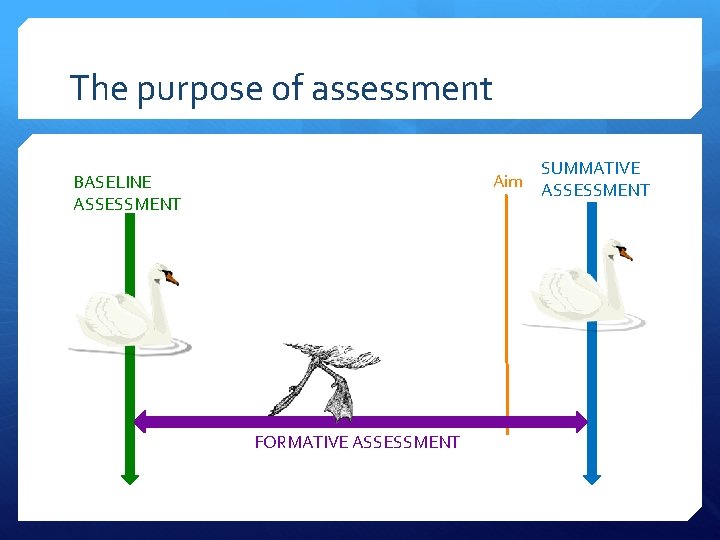 The purpose of assessment

BASELINE ASSESSMENT

Aim

SUMMATIVE ASSESSMENT

FORMATIVE ASSESSMENT